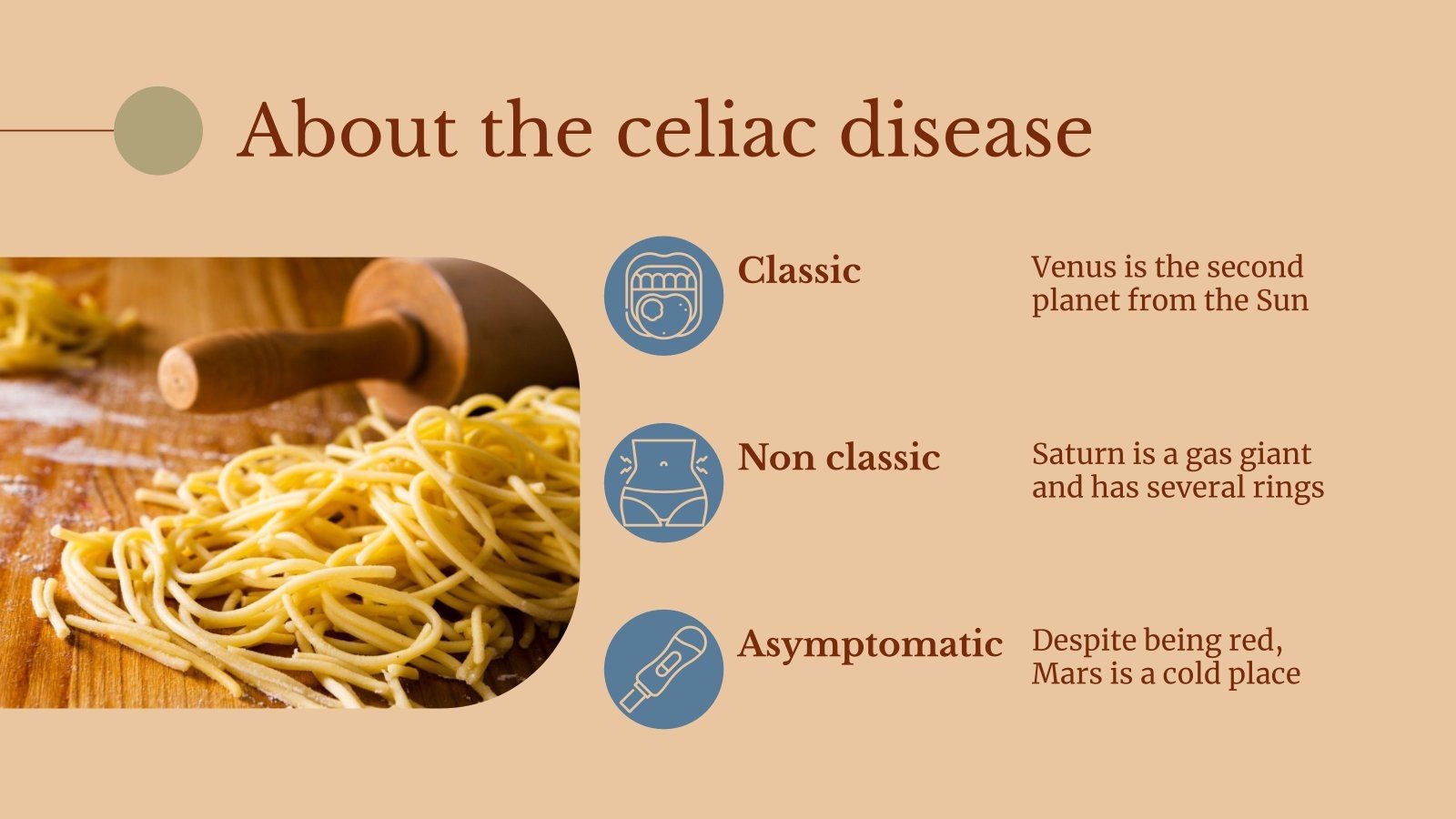 About the celiac disease

Classic

Venus is the second planet from the Sun

Non classic

Saturn is a gas giant and has several rings

Asymptomatic

Despite being red, Mars is a cold place